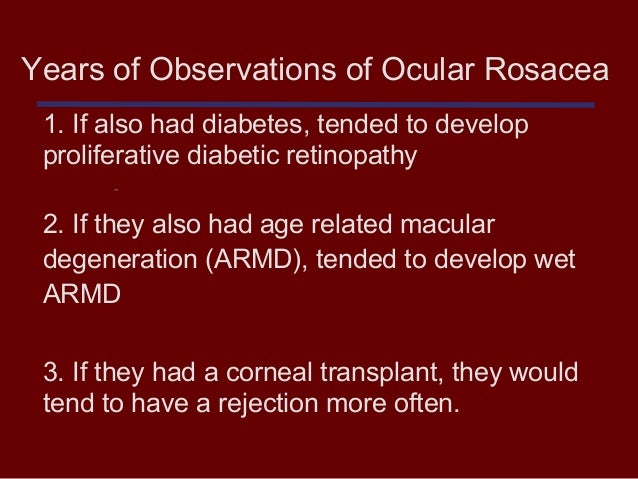 Years of Observations of Ocular Rosacea

1. If also had diabetes, tended to develop proliferative diabetic retinopathy

2. If they also had age related macular degeneration (ARMD), tended to develop wet ARMD

3. If they had a corneal transplant, they would tend to have a rejection more often.